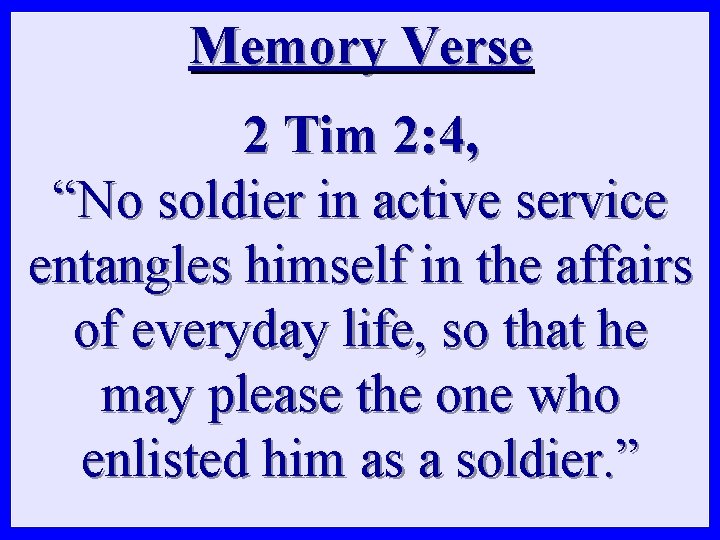 Memory Verse

2 Tim 2:4,
“No soldier in active service entangles himself in the affairs of everyday life, so that he may please the one who enlisted him as a soldier.”